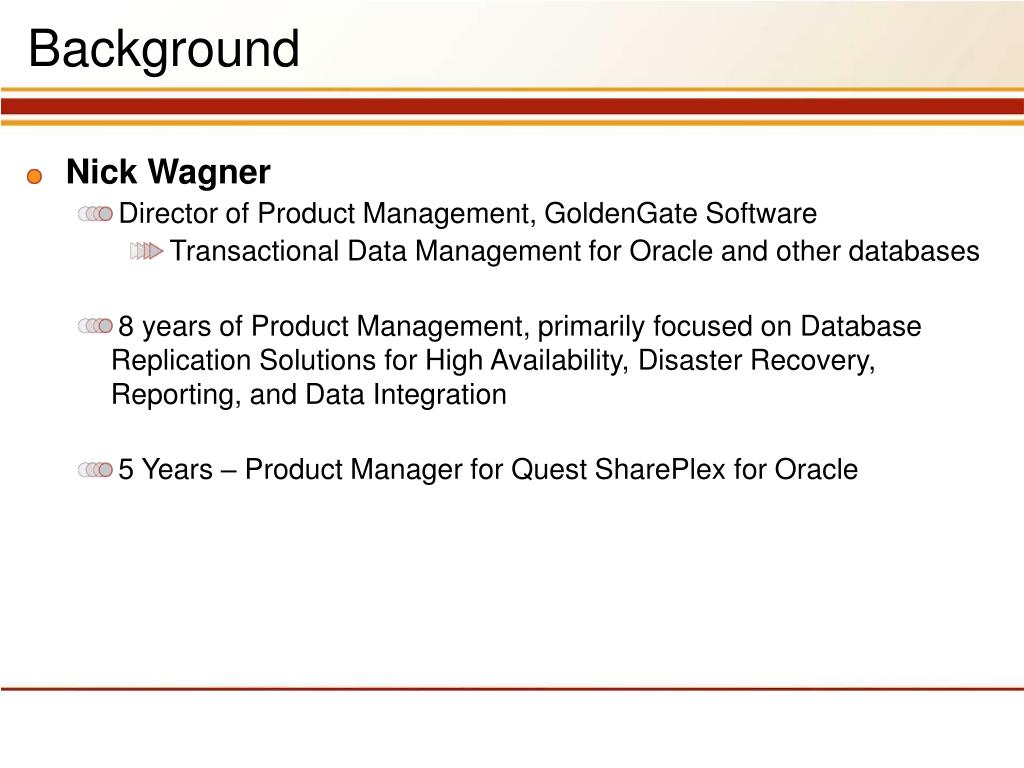 Background

Nick Wagner

Director of Product Management, GoldenGate Software

Transactional Data Management for Oracle and other databases

8 years of Product Management, primarily focused on Database Replication Solutions for High Availability, Disaster Recovery, Reporting, and Data Integration

5 Years – Product Manager for Quest SharePlex for Oracle